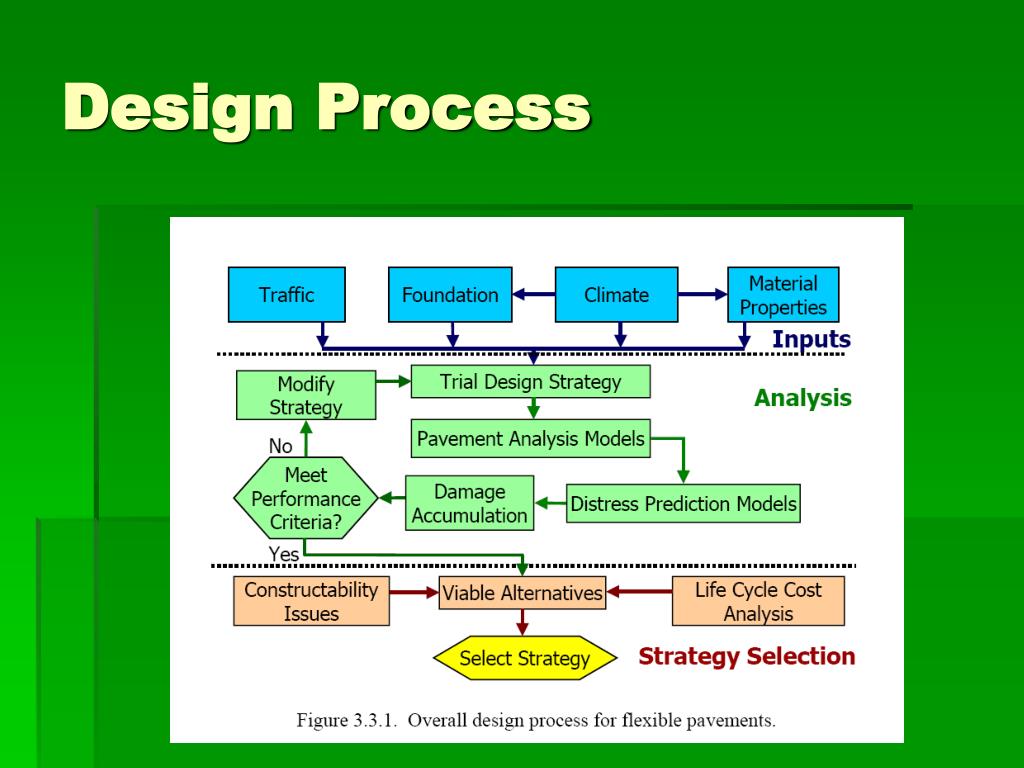 Design Process

Traffic

Foundation

Climate

Material Properties

Inputs

Modify Strategy

Trial Design Strategy

Analysis

Pavement Analysis Models

No

Meet Performance Criteria?

Damage Accumulation

Distress Prediction Models

Yes

Constructability Issues

Viable Alternatives

Life Cycle Cost Analysis

Select Strategy

Strategy Selection

Figure 3.3.1. Overall design process for flexible pavements.